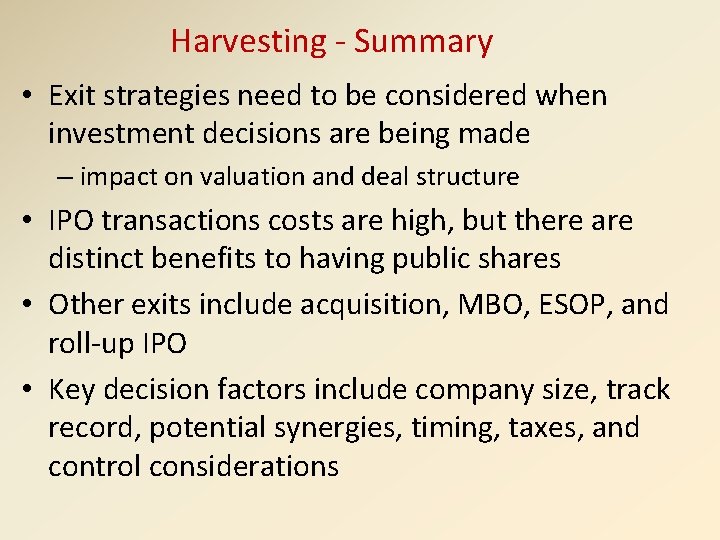 Harvesting - Summary

• Exit strategies need to be considered when investment decisions are being made

– impact on valuation and deal structure

• IPO transactions costs are high, but there are distinct benefits to having public shares

• Other exits include acquisition, MBO, ESOP, and roll-up IPO

• Key decision factors include company size, track record, potential synergies, timing, taxes, and control considerations